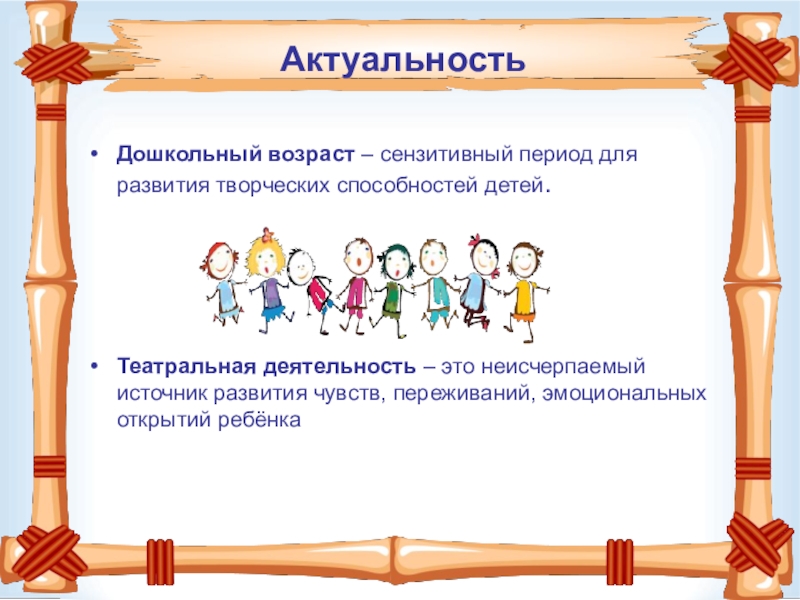 Актуальность

• Дошкольный возраст – сензитивный период для развития творческих способностей детей.

• Театральная деятельность – это неисчерпаемый источник развития чувств, переживаний, эмоциональных открытий ребёнка